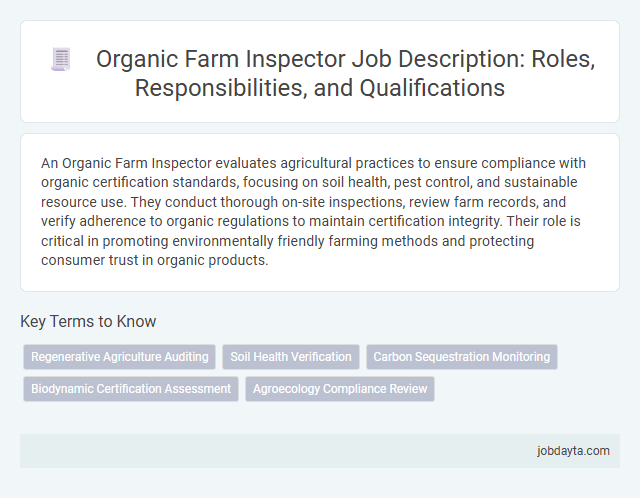 Organic Farm Inspector Job Description: Roles, Responsibilities, and Qualifications

An Organic Farm Inspector evaluates agricultural practices to ensure compliance with organic certification standards, focusing on soil health, pest control, and sustainable resource use. They conduct thorough on-site inspections, review farm records, and verify adherence to organic regulations to maintain certification integrity. Their role is critical in promoting environmentally friendly farming methods and protecting consumer trust in organic products.

Key Terms to Know

Regenerative Agriculture Auditing

Soil Health Verification

Carbon Sequestration Monitoring

Biodynamic Certification Assessment

Agroecology Compliance Review

jobdayta.com